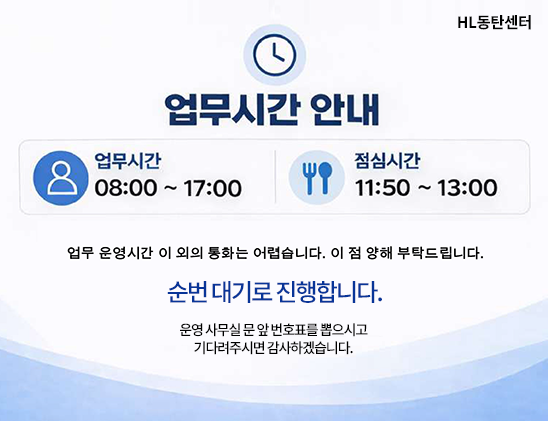 HL동탄센터

업무시간 안내

업무시간
08:00 ~ 17:00

점심시간
11:50 ~ 13:00

업무 운영시간 이 외의 통화는 어렵습니다. 이 점 양해 부탁드립니다.

순번 대기로 진행합니다.

운영 사무실 문 앞 번호표를 뽑으시고
기다려주시면 감사하겠습니다.